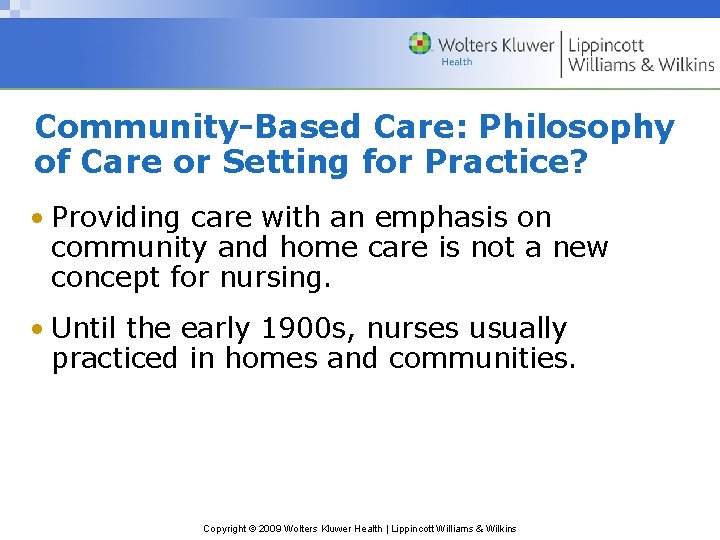 Wolters Kluwer
Health
Lippincott
Williams & Wilkins

Community-Based Care: Philosophy of Care or Setting for Practice?

• Providing care with an emphasis on community and home care is not a new concept for nursing.

• Until the early 1900s, nurses usually practiced in homes and communities.

Copyright © 2009 Wolters Kluwer Health | Lippincott Williams & Wilkins